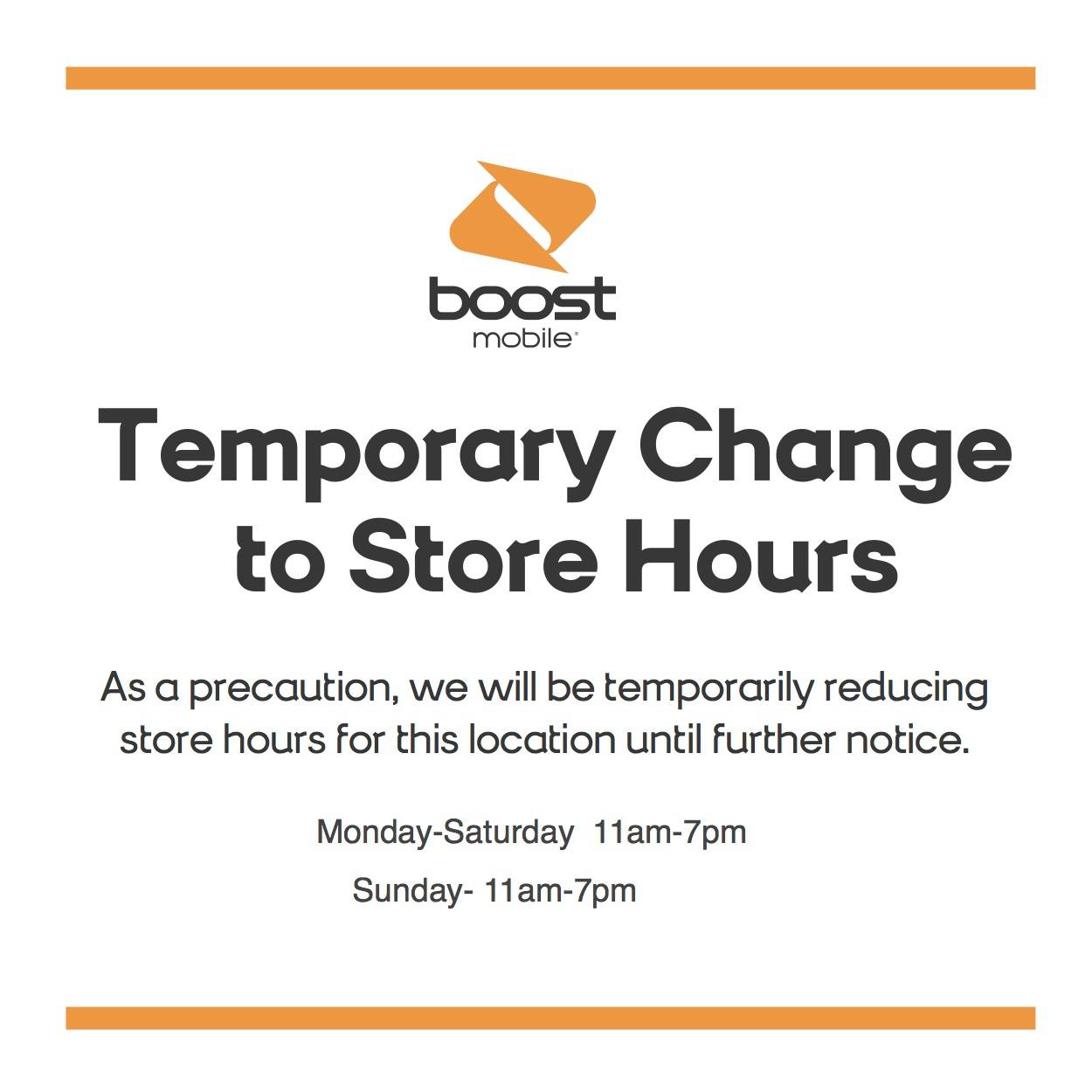 boost
mobile

Temporary Change to Store Hours

As a precaution, we will be temporarily reducing store hours for this location until further notice.

Monday-Saturday 11am-7pm

Sunday- 11am-7pm